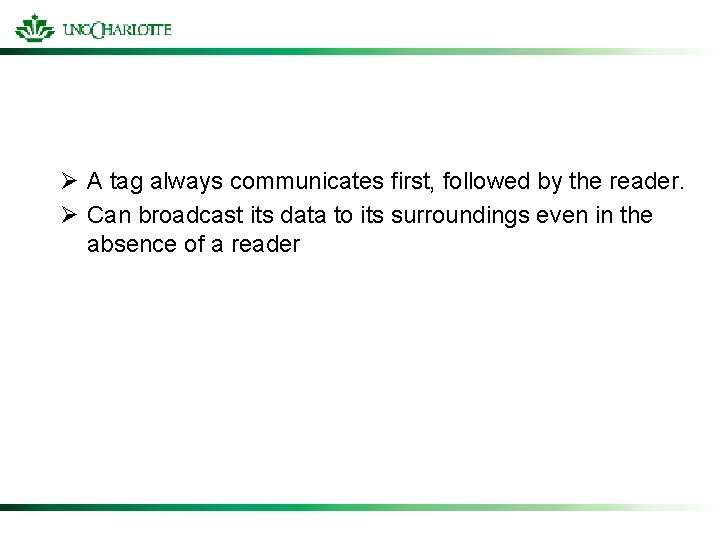 UNC CHARLOTTE

➢ A tag always communicates first, followed by the reader.
➢ Can broadcast its data to its surroundings even in the absence of a reader